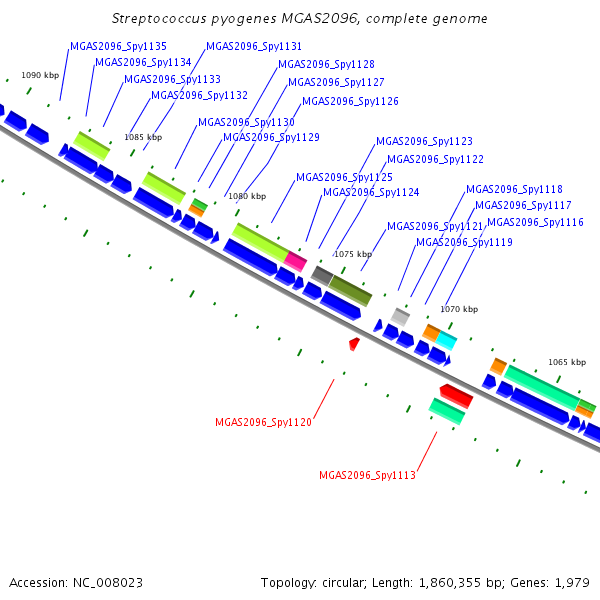 Streptococcus pyogenes MGAS2096, complete genome

MGAS2096_Spy1135
MGAS2096_Spy1134
MGAS2096_Spy1133
MGAS2096_Spy1132
MGAS2096_Spy1131
MGAS2096_Spy1128
MGAS2096_Spy1127
MGAS2096_Spy1126
MGAS2096_Spy1130
MGAS2096_Spy1129
MGAS2096_Spy1123
MGAS2096_Spy1122
MGAS2096_Spy1125
MGAS2096_Spy1124
MGAS2096_Spy1118
MGAS2096_Spy1117
MGAS2096_Spy1116
MGAS2096_Spy1121
MGAS2096_Spy1119
1090 kbp
1085 kbp
1080 kbp
1075 kbp
1070 kbp
1065 kbp
MGAS2096_Spy1120
MGAS2096_Spy1113

Accession: NC_008023
Topology: circular; Length: 1,860,355 bp; Genes: 1,979